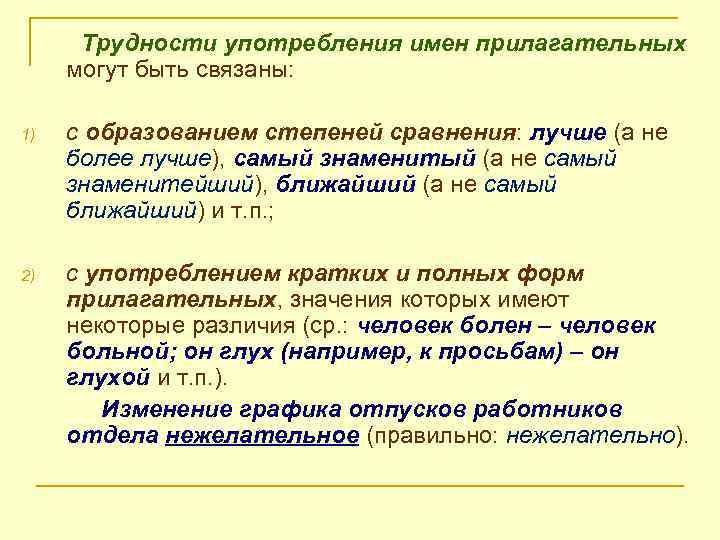 Трудности употребления имен прилагательных могут быть связаны:

1) с образованием степеней сравнения: лучше (а не более лучше), самый знаменитый (а не самый знаменитейший), ближайший (а не самый ближайший) и т.п.;

2) с употреблением кратких и полных форм прилагательных, значения которых имеют некоторые различия (ср.: человек болен – человек больной; он глух (например, к просьбам) – он глухой и т.п.).

Изменение графика отпусков работников отдела нежелательное (правильно: нежелательно).